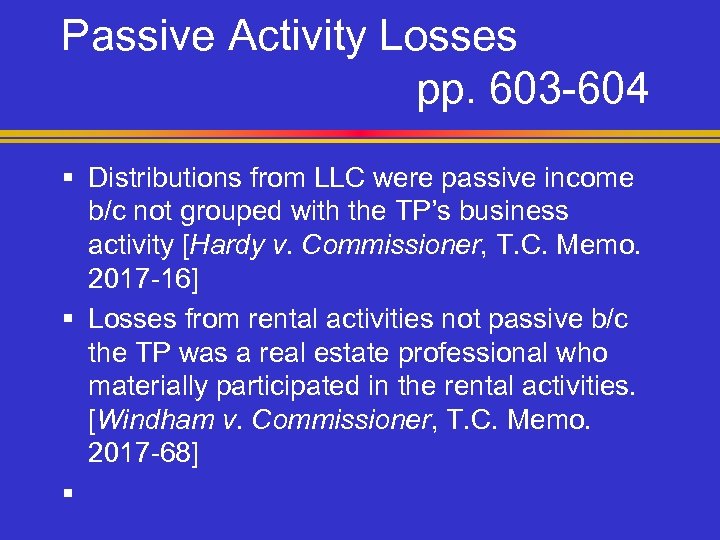 Passive Activity Losses
pp. 603-604

▪ Distributions from LLC were passive income b/c not grouped with the TP's business activity [Hardy v. Commissioner, T.C. Memo. 2017-16]
▪ Losses from rental activities not passive b/c the TP was a real estate professional who materially participated in the rental activities. [Windham v. Commissioner, T.C. Memo. 2017-68]
▪